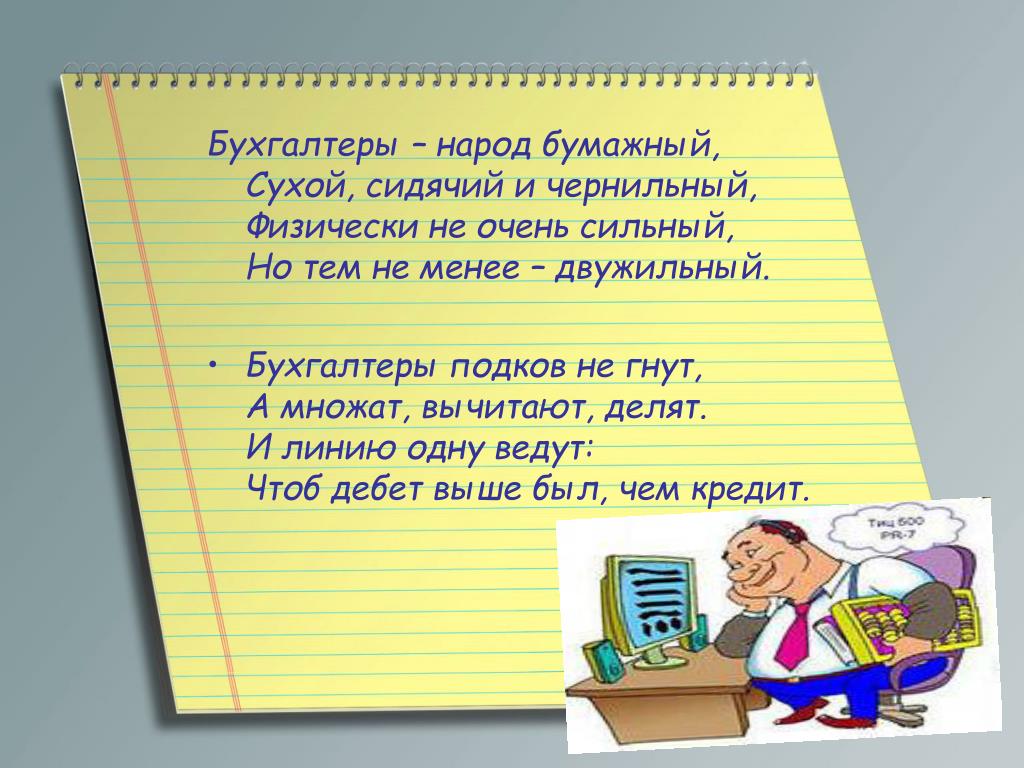 Бухгалтеры – народ бумажный,
Сухой, сидячий и чернильный,
Физически не очень сильный,
Но тем не менее – двужильный.

• Бухгалтеры подков не гнут,
А множат, вычитают, делят.
И линию одну ведут:
Чтоб дебет выше был, чем кредит.

Тиц 500
PR-7